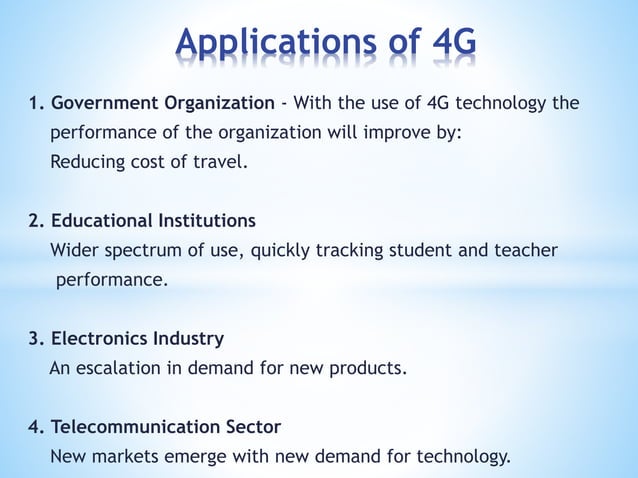 Applications of 4G

1. Government Organization - With the use of 4G technology the performance of the organization will improve by: Reducing cost of travel.

2. Educational Institutions
Wider spectrum of use, quickly tracking student and teacher performance.

3. Electronics Industry
An escalation in demand for new products.

4. Telecommunication Sector
New markets emerge with new demand for technology.